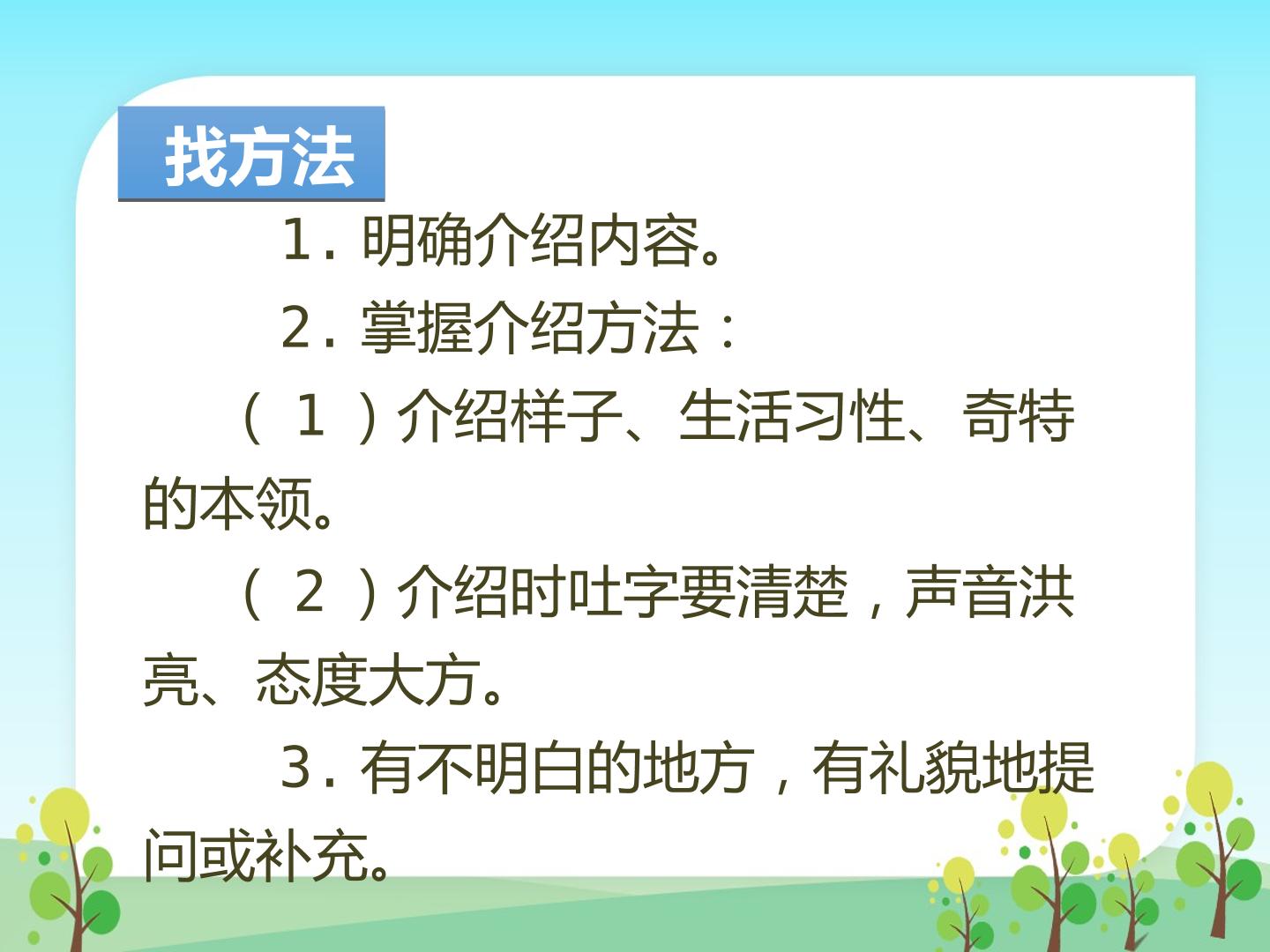 找方法

1. 明确介绍内容。

2. 掌握介绍方法：

（1）介绍样子、生活习性、奇特的本领。

（2）介绍时吐字要清楚，声音洪亮、态度大方。

3. 有不明白的地方，有礼貌地提问或补充。